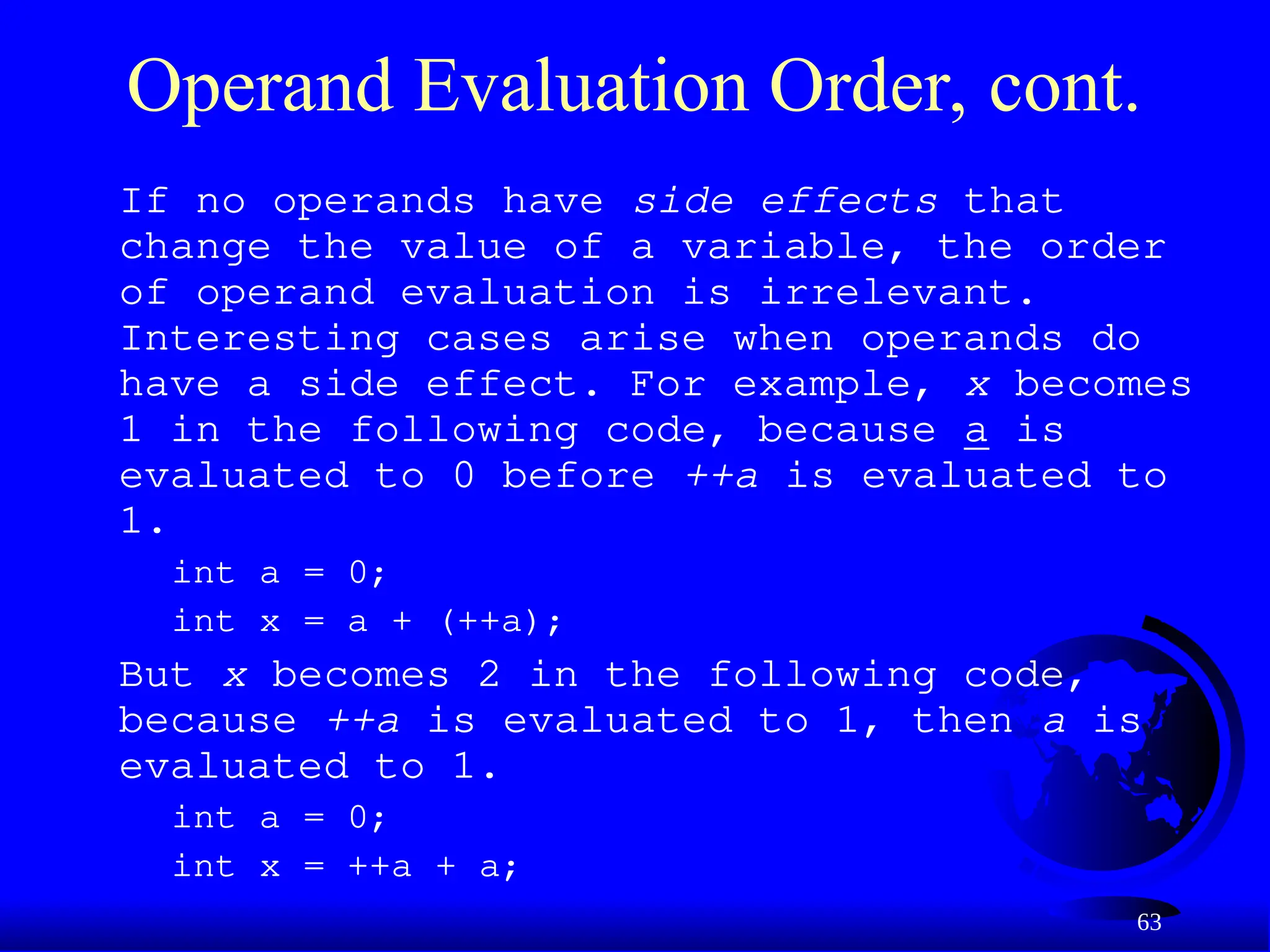 Operand Evaluation Order, cont.

If no operands have side effects that change the value of a variable, the order of operand evaluation is irrelevant. Interesting cases arise when operands do have a side effect. For example, x becomes 1 in the following code, because a is evaluated to 0 before ++a is evaluated to 1.

int a = 0;
int x = a + (++a);

But x becomes 2 in the following code, because ++a is evaluated to 1, then a is evaluated to 1.

int a = 0;
int x = ++a + a;

63